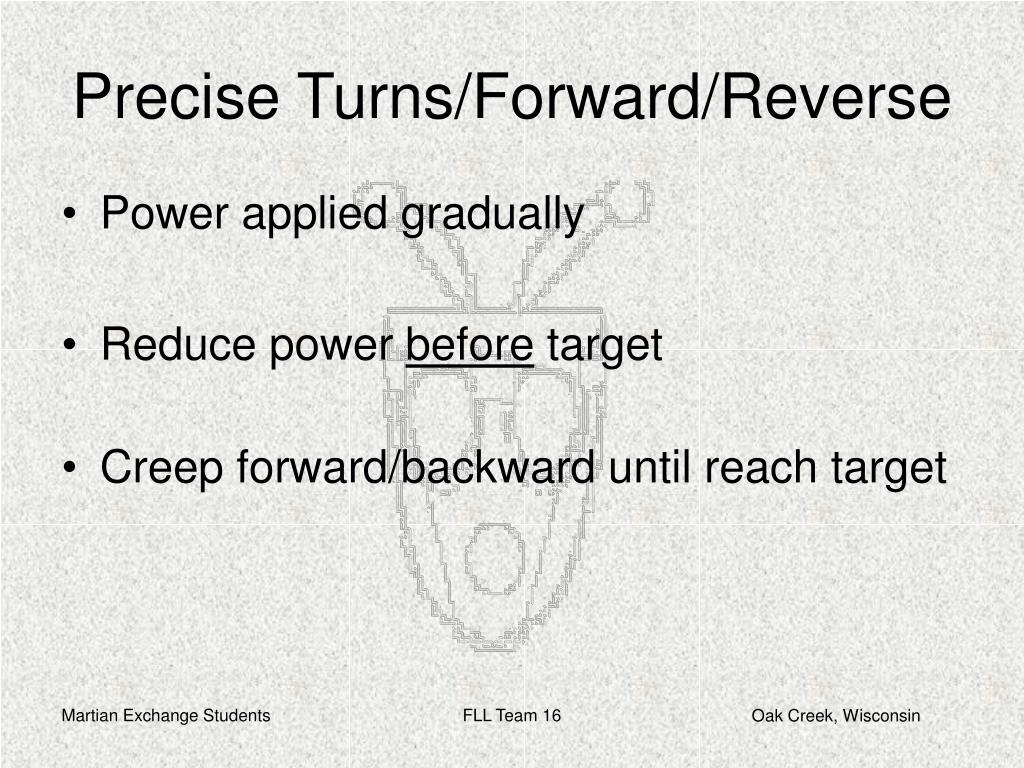 Precise Turns/Forward/Reverse

• Power applied gradually

• Reduce power before target

• Creep forward/backward until reach target

Martian Exchange Students

FLL Team 16

Oak Creek, Wisconsin